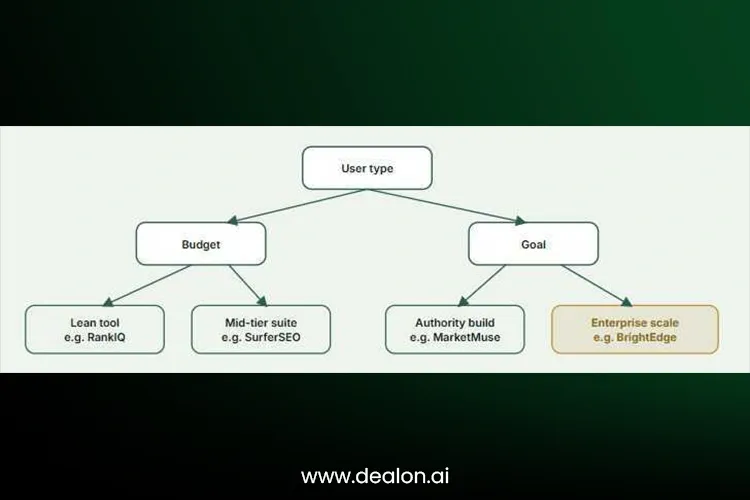 User type

Budget

Goal

Lean tool
e.g. RankIQ

Mid-tier suite
e.g. SurferSEO

Authority build
e.g. MarketMuse

Enterprise scale
e.g. BrightEdge

www.dealon.ai